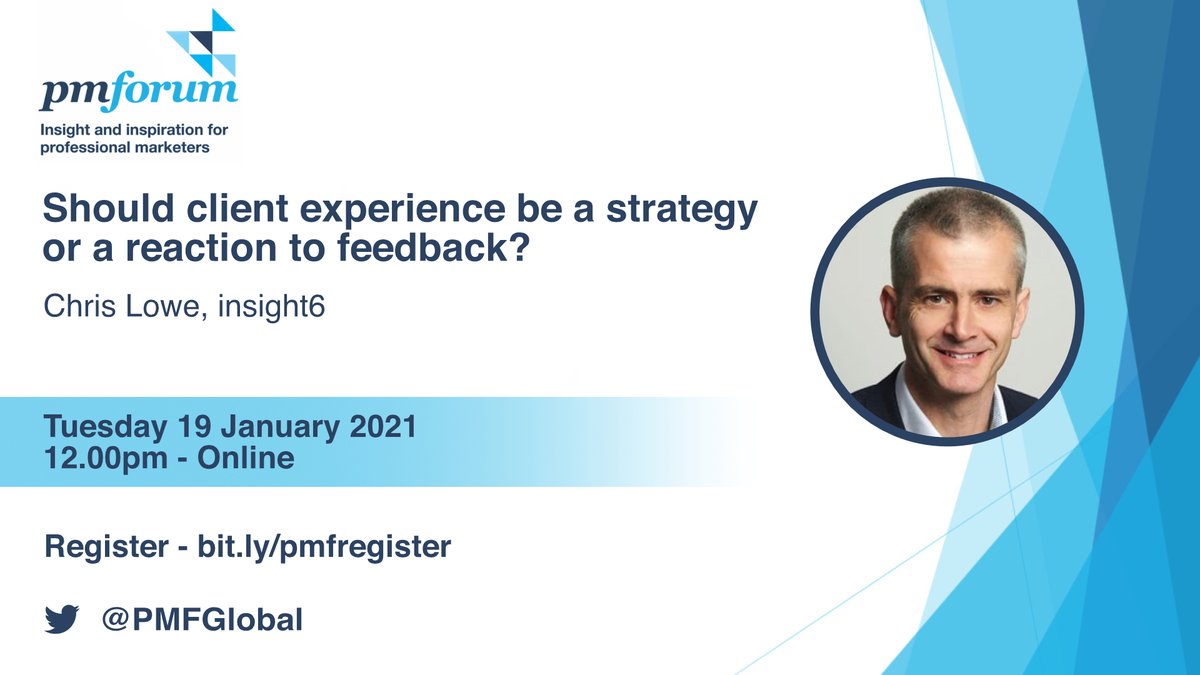 pmforum
Insight and inspiration for professional marketers

Should client experience be a strategy or a reaction to feedback?

Chris Lowe, insight6

Tuesday 19 January 2021
12.00pm - Online

Register - bit.ly/pmfregister

@PMFGlobal